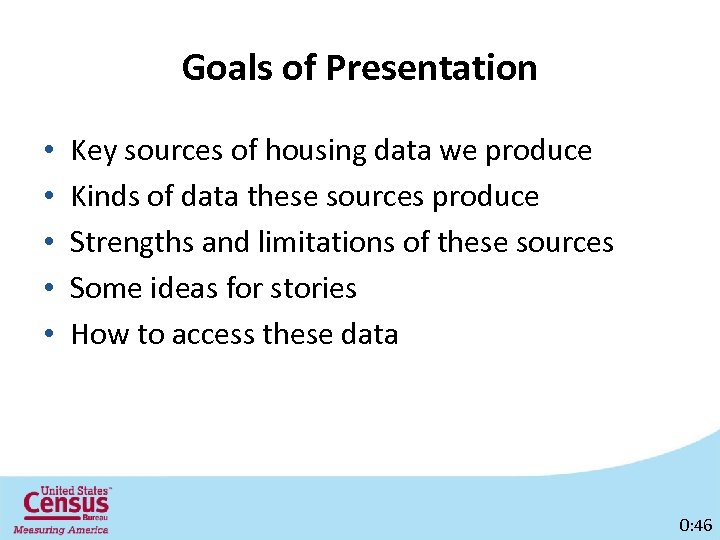 Goals of Presentation

• Key sources of housing data we produce
• Kinds of data these sources produce
• Strengths and limitations of these sources
• Some ideas for stories
• How to access these data

United States™
Census
Bureau
Measuring America

0:46